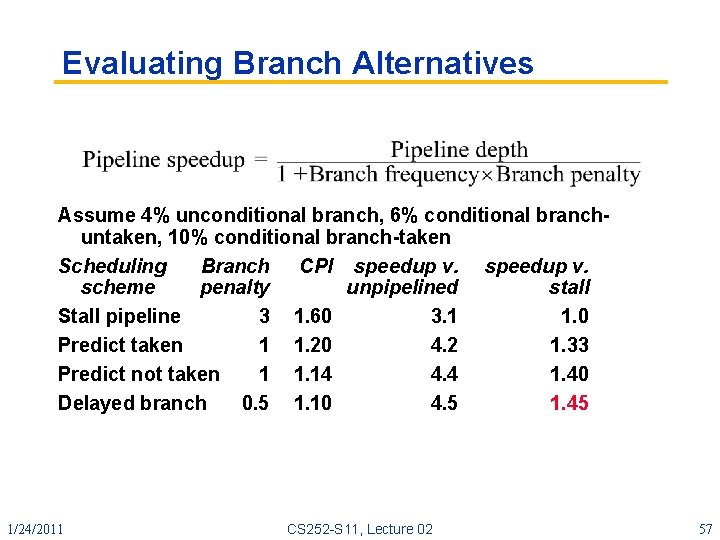 Evaluating Branch Alternatives

$\text{Pipeline speedup} = \frac{\text{Pipeline depth}}{1 + \text{Branch frequency} \times \text{Branch penalty}}$

Assume 4% unconditional branch, 6% conditional branch-untaken, 10% conditional branch-taken

| Scheduling scheme | Branch penalty | CPI | speedup v. unpipelined | speedup v. stall |
|---|---|---|---|---|
| Stall pipeline | 3 | 1.60 | 3.1 | 1.0 |
| Predict taken | 1 | 1.20 | 4.2 | 1.33 |
| Predict not taken | 1 | 1.14 | 4.4 | 1.40 |
| Delayed branch | 0.5 | 1.10 | 4.5 | 1.45 |

1/24/2011 CS252-S11, Lecture 02 57